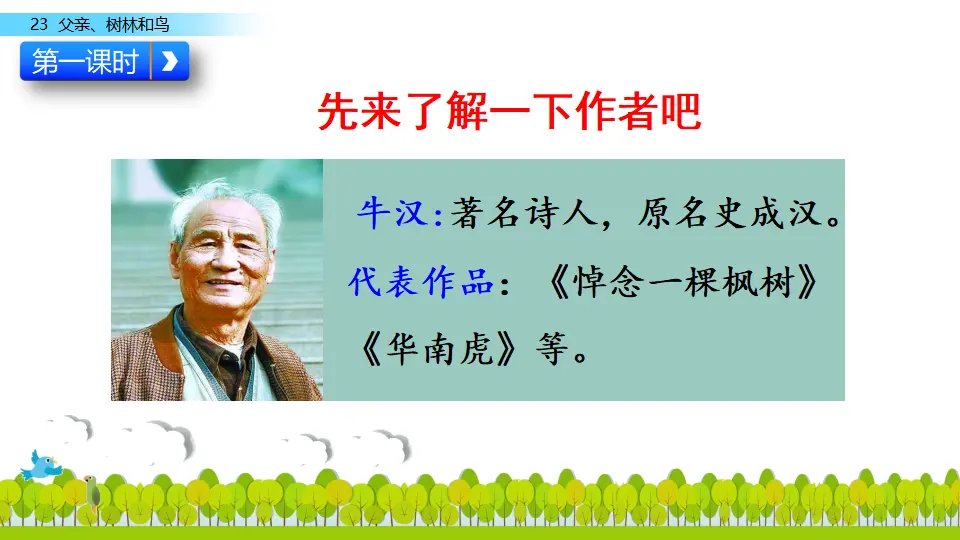 23 父亲、树林和鸟

第一课时

先来了解一下作者吧

牛汉:著名诗人，原名史成汉。

代表作品：《悼念一棵枫树》《华南虎》等。